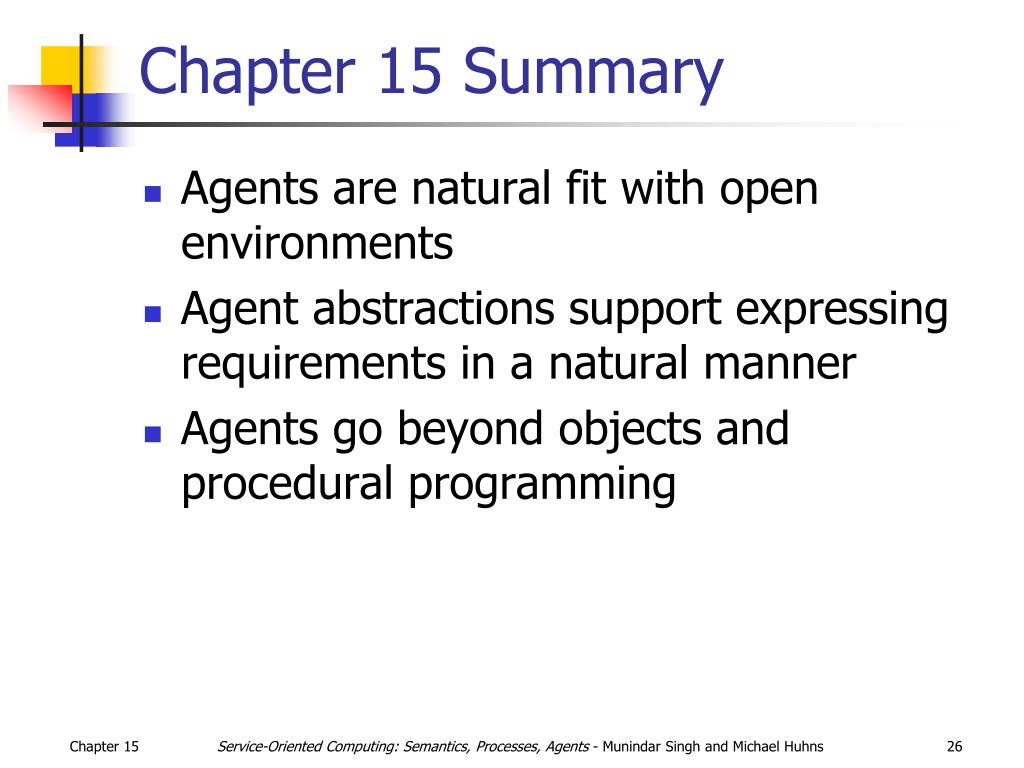 Chapter 15 Summary

- Agents are natural fit with open environments
- Agent abstractions support expressing requirements in a natural manner
- Agents go beyond objects and procedural programming

Chapter 15

Service-Oriented Computing: Semantics, Processes, Agents - Munindar Singh and Michael Huhns

26